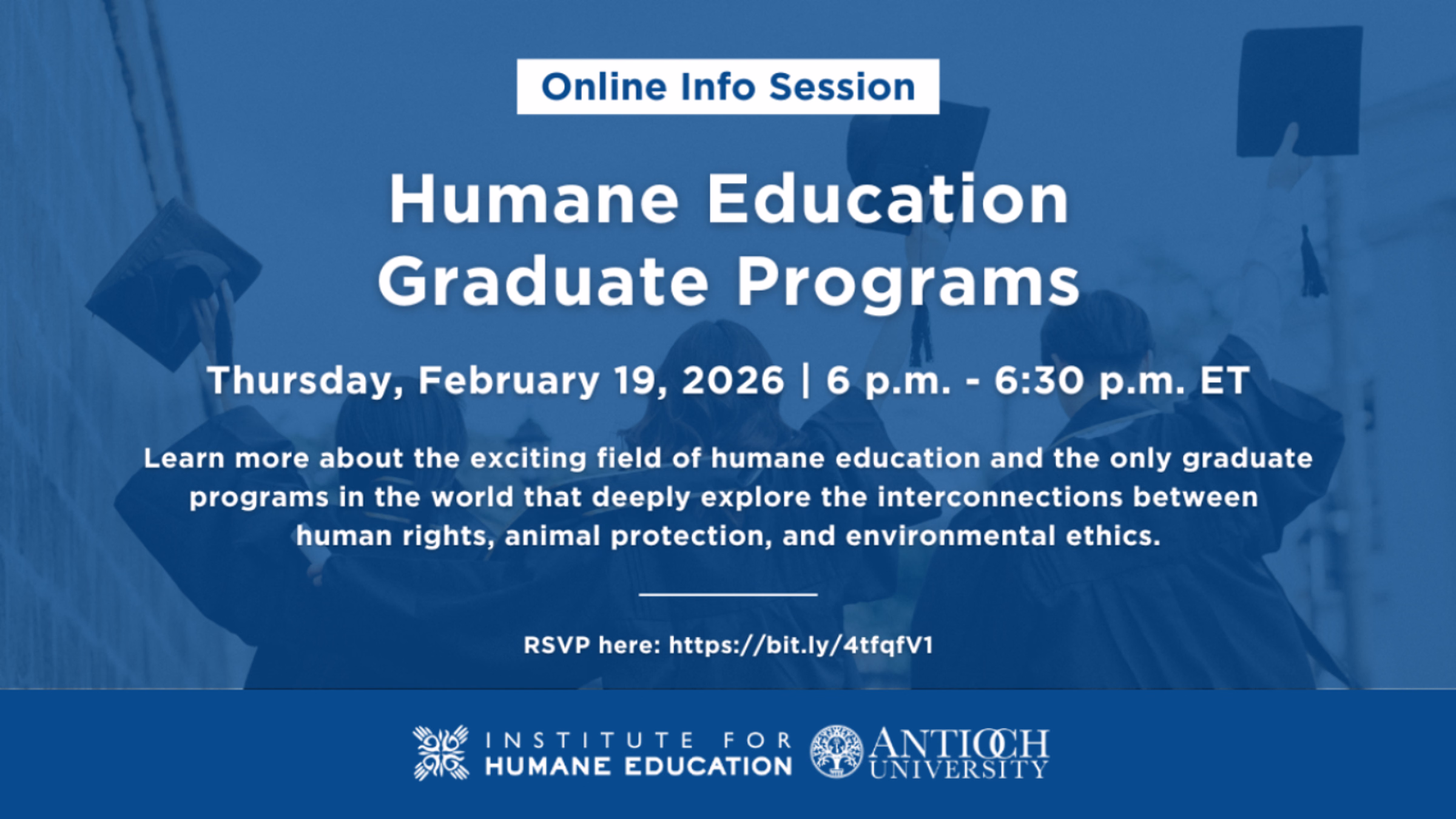 Online Info Session

Humane Education Graduate Programs

Thursday, February 19, 2026 | 6 p.m. - 6:30 p.m. ET

Learn more about the exciting field of humane education and the only graduate programs in the world that deeply explore the interconnections between human rights, animal protection, and environmental ethics.

RSVP here: https://bit.ly/4tfqfV1

INSTITUTE FOR HUMANE EDUCATION

ANTIOCH UNIVERSITY